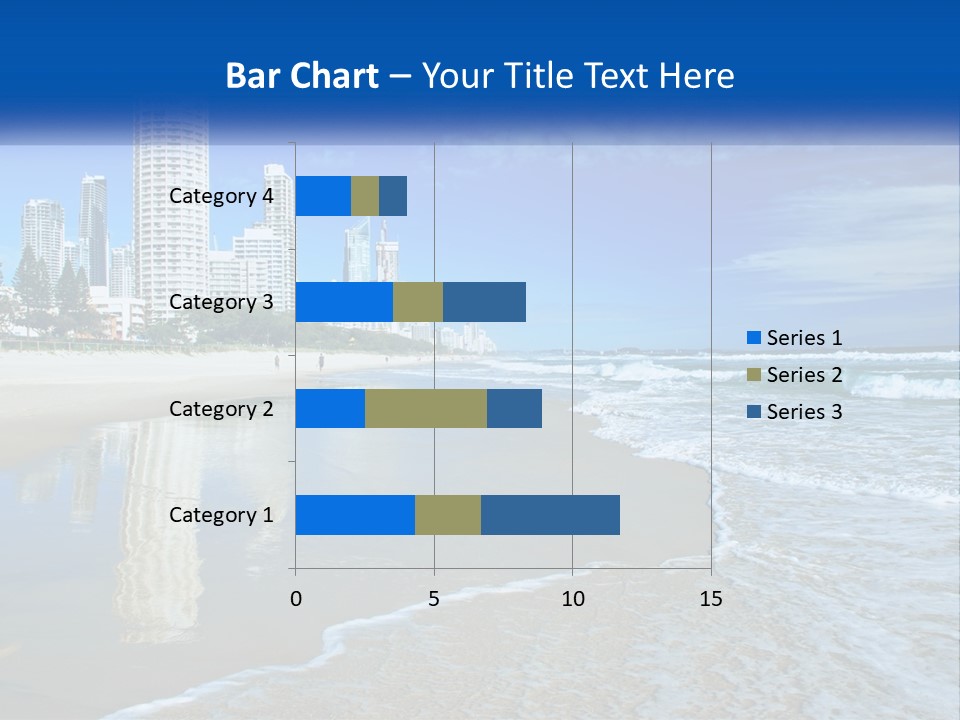 Bar Chart – Your Title Text Here

Category 4
Category 3
Category 2
Category 1

0
5
10
15

Series 1
Series 2
Series 3